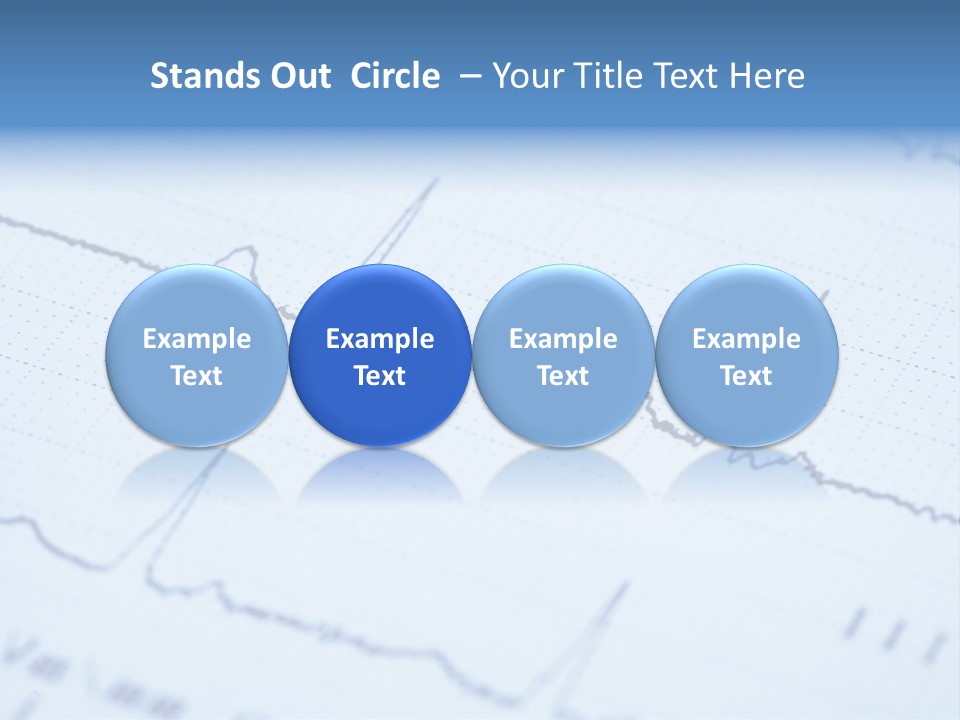 Stands Out Circle – Your Title Text Here

Example Text

Example Text

Example Text

Example Text